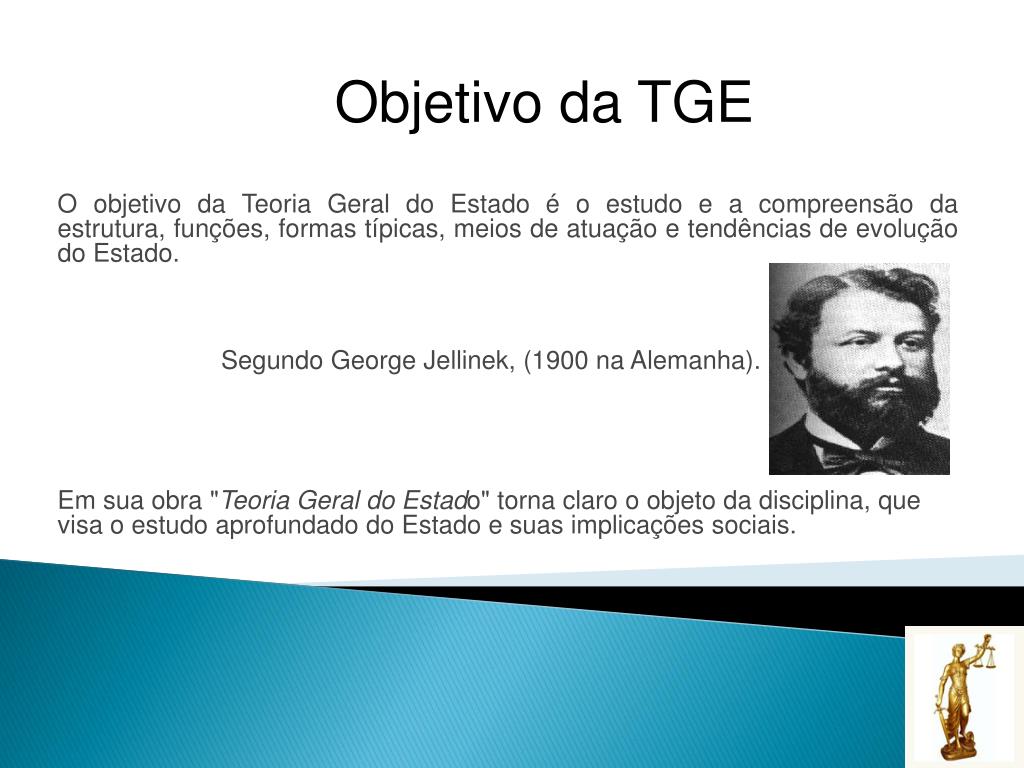 Objetivo da TGE

O objetivo da Teoria Geral do Estado é o estudo e a compreensão da estrutura, funções, formas típicas, meios de atuação e tendências de evolução do Estado.

Segundo George Jellinek, (1900 na Alemanha).

Em sua obra "Teoria Geral do Estado" torna claro o objeto da disciplina, que visa o estudo aprofundado do Estado e suas implicações sociais.